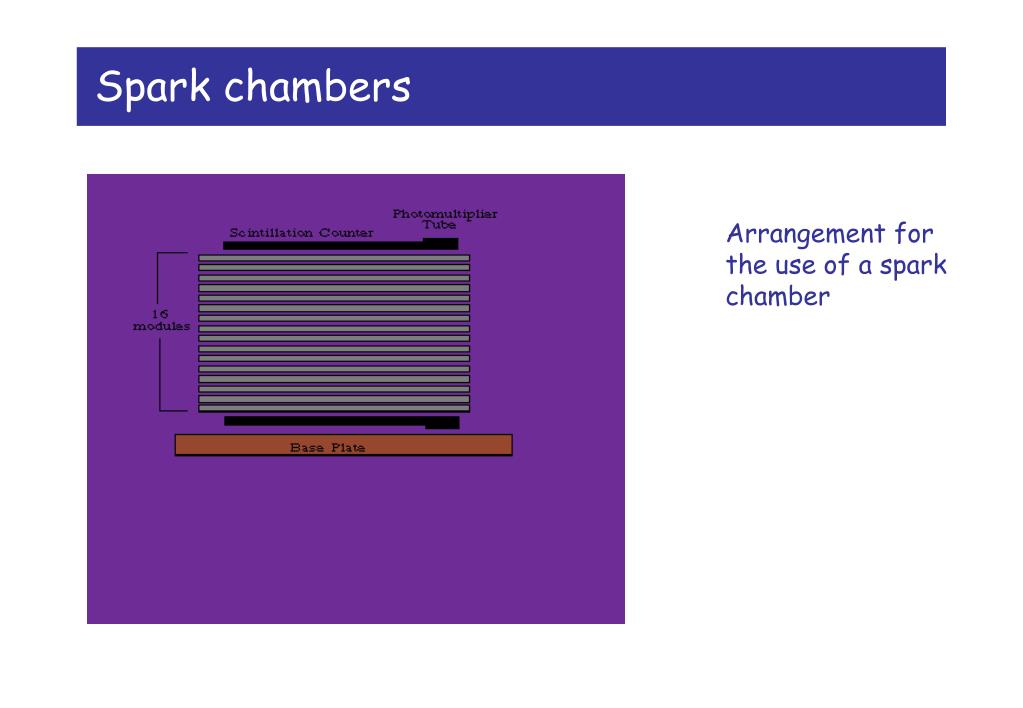 Spark chambers

Photomultiplier Tube

Scintillation Counter

16 modules

Base Plate

Arrangement for the use of a spark chamber